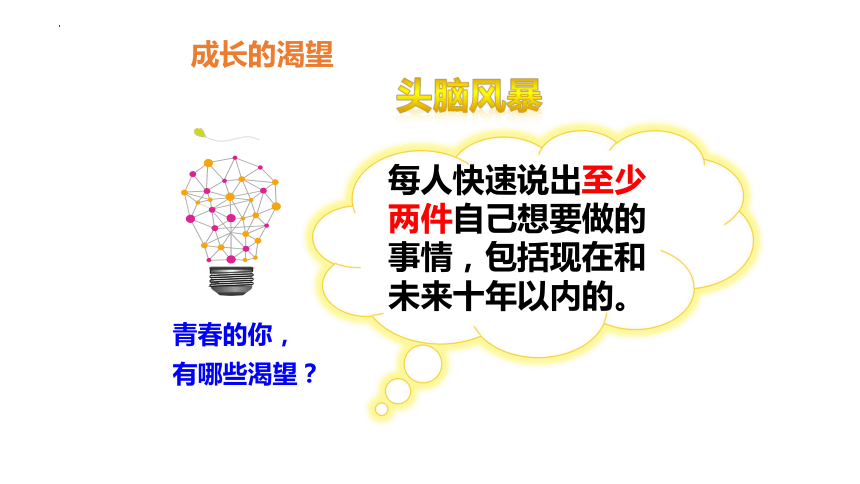 成长的渴望

头脑风暴

每人快速说出至少两件自己想要做的事情，包括现在和未来十年以内的。

青春的你，
有哪些渴望？